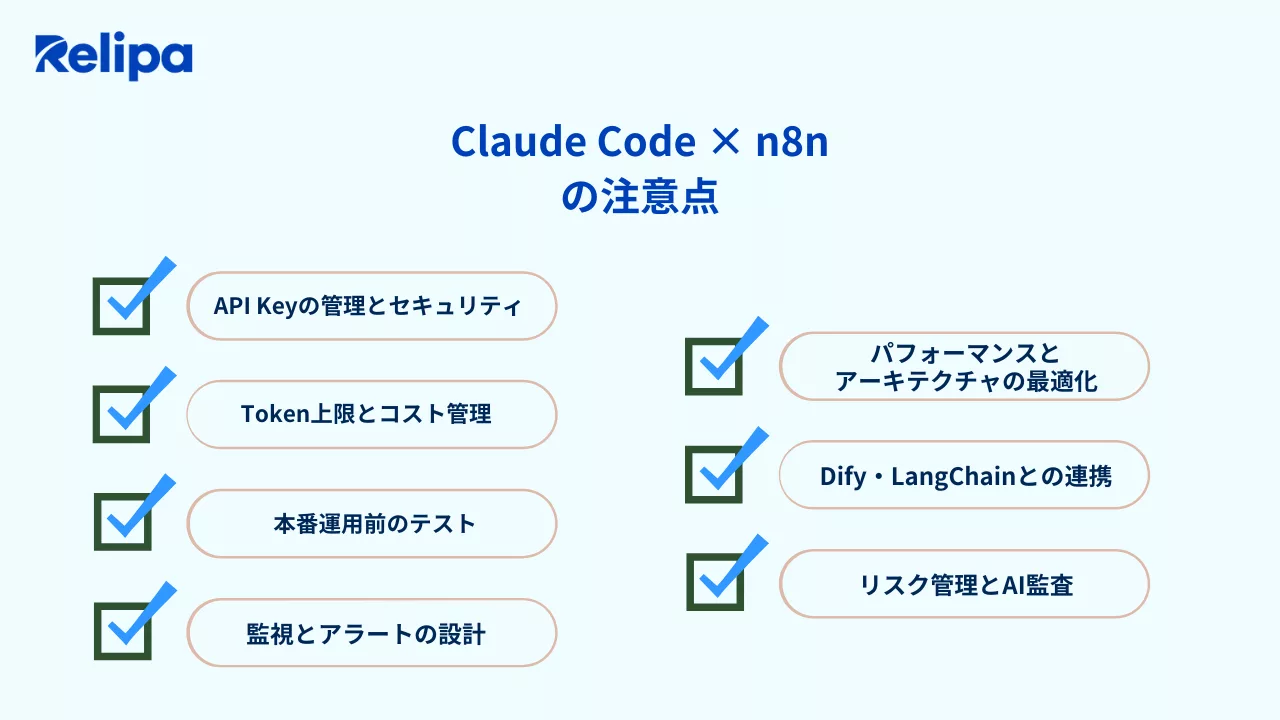 Relipa

Claude Code × n8n
の注意点

API Keyの管理とセキュリティ

Token上限とコスト管理

本番運用前のテスト

監視とアラートの設計

パフォーマンスと
アーキテクチャの最適化

Dify・LangChainとの連携

リスク管理とAI監査